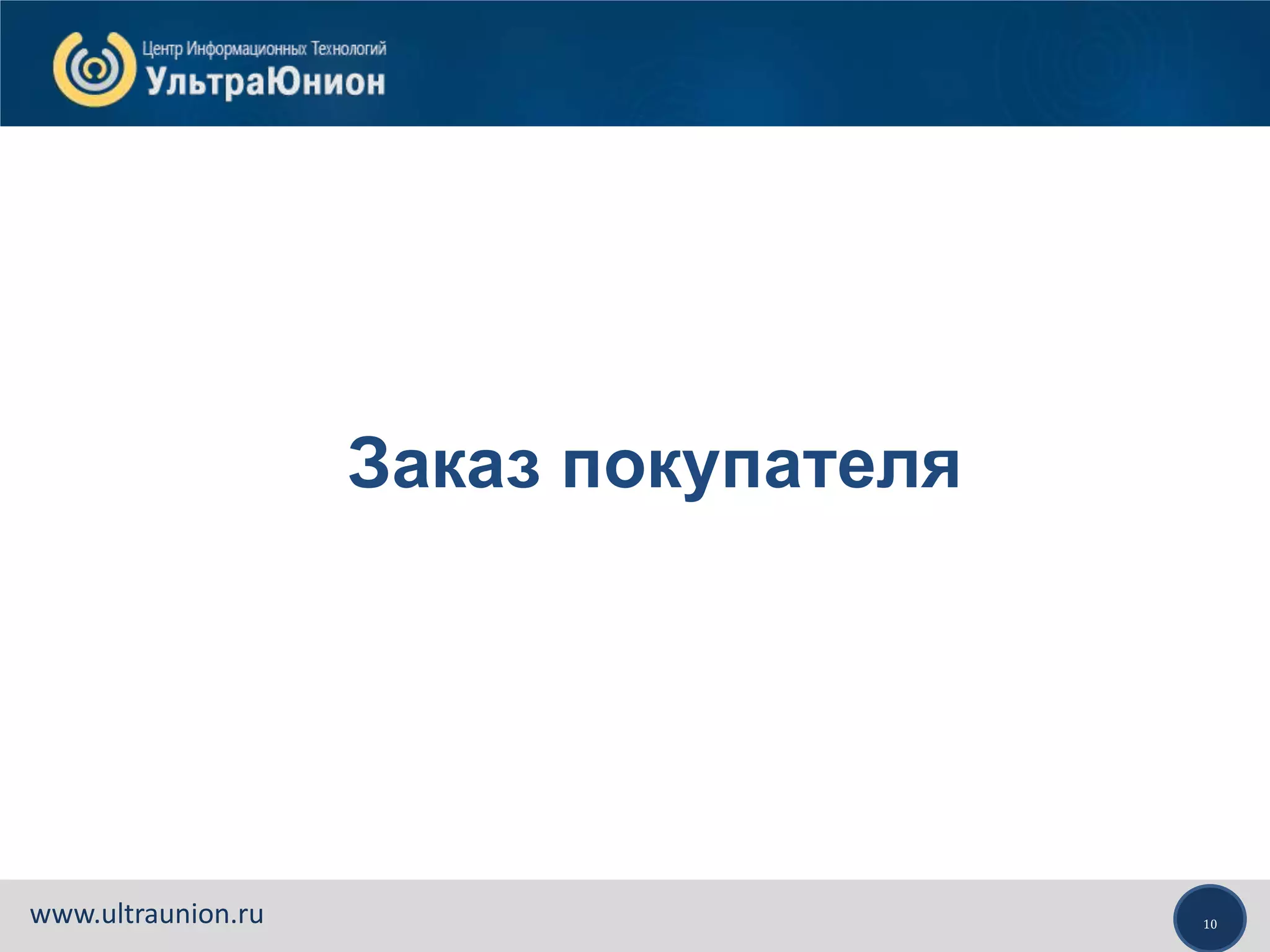 Центр Информационных Технологий
УльтраЮнион

Заказ покупателя

www.ultraunion.ru

10